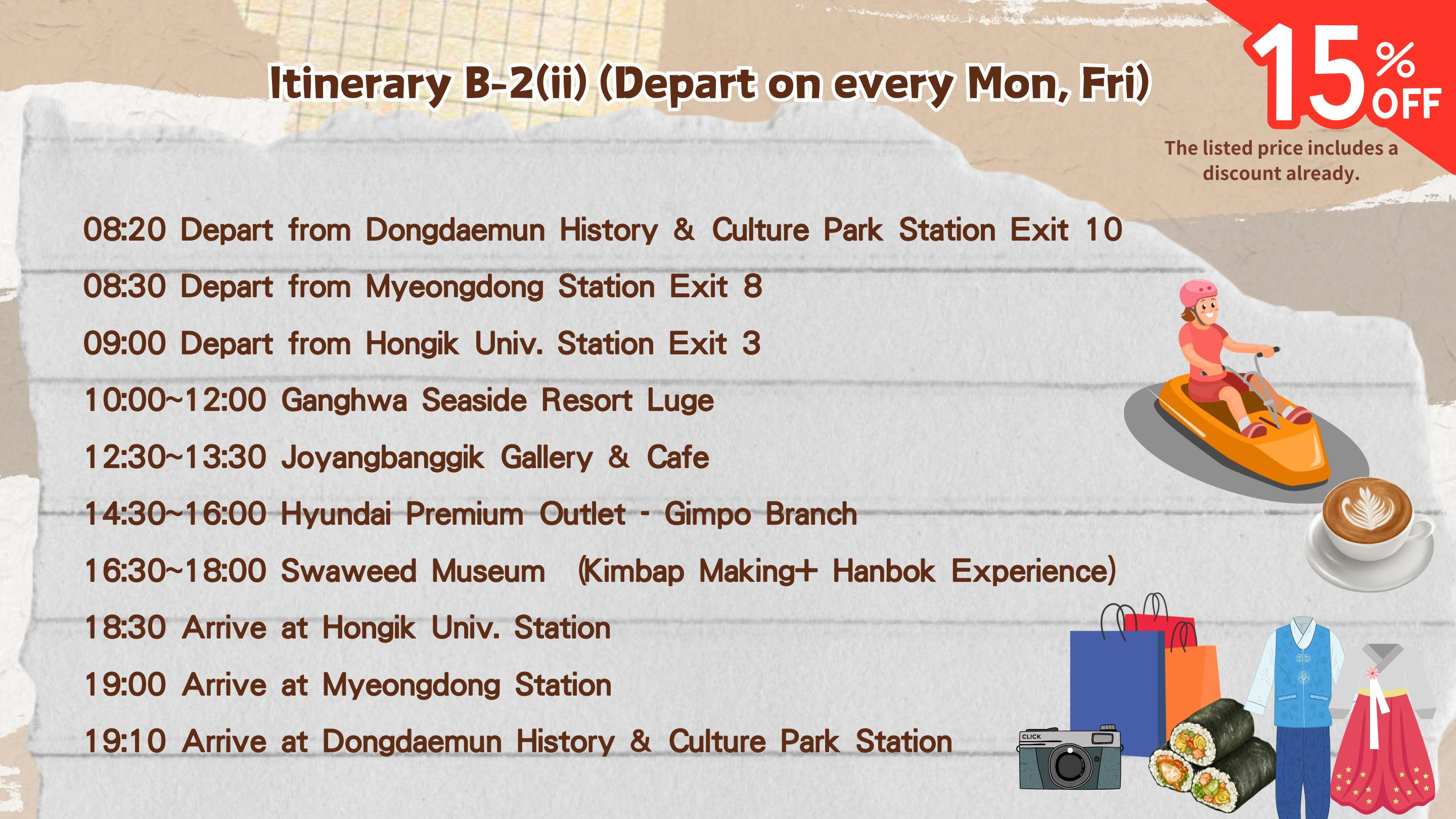 Itinerary B-2(ii) (Depart on every Mon, Fri)

15% OFF

The listed price includes a discount already.

08:20 Depart from Dongdaemun History & Culture Park Station Exit 10

08:30 Depart from Myeongdong Station Exit 8

09:00 Depart from Hongik Univ. Station Exit 3

10:00~12:00 Ganghwa Seaside Resort Luge

12:30~13:30 Joyangbanggik Gallery & Cafe

14:30~16:00 Hyundai Premium Outlet - Gimpo Branch

16:30~18:00 Swaweed Museum (Kimbap Making+ Hanbok Experience)

18:30 Arrive at Hongik Univ. Station

19:00 Arrive at Myeongdong Station

19:10 Arrive at Dongdaemun History & Culture Park Station

CLICK